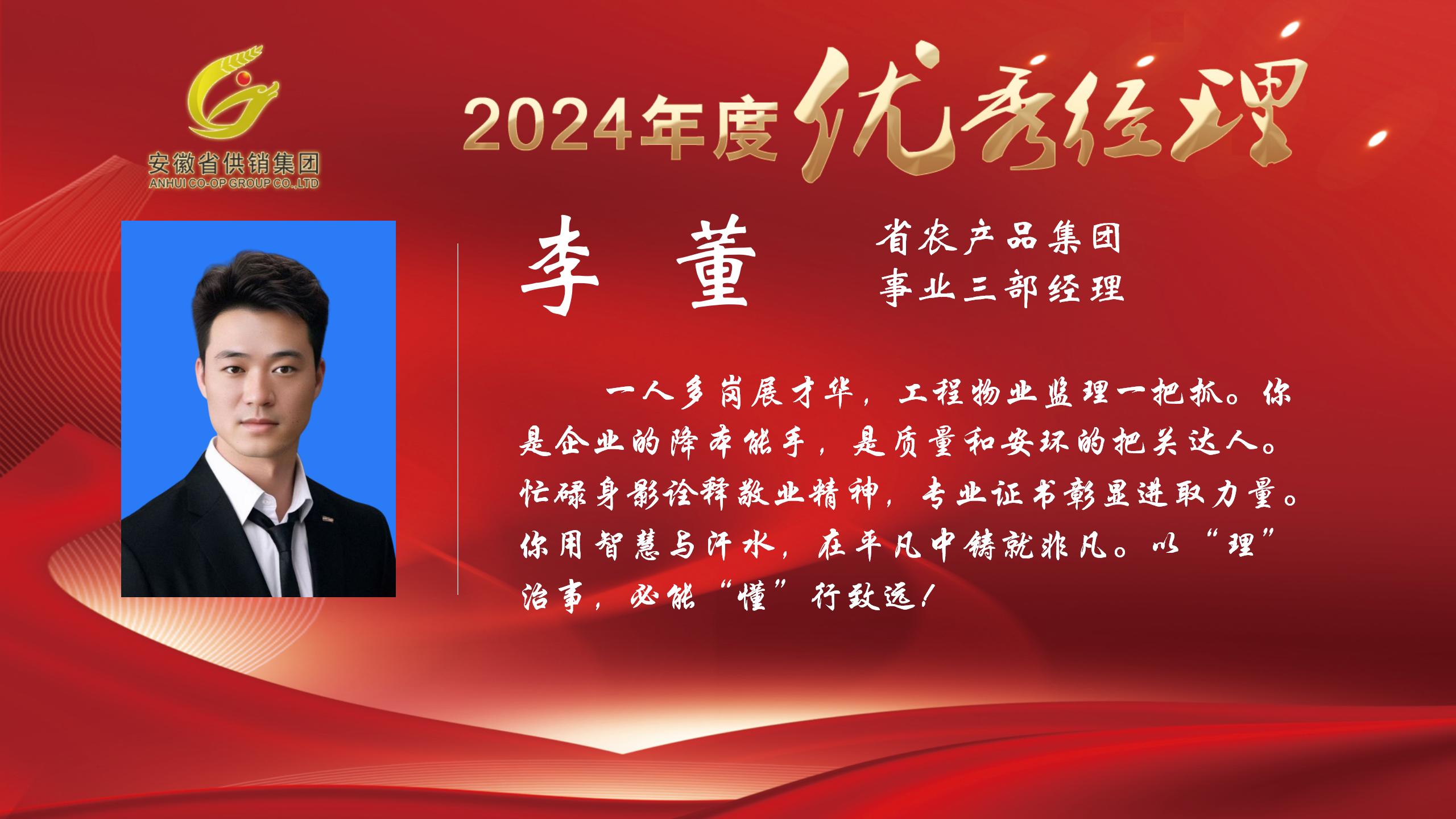 安徽省供销集团
ANHUI CO-OP GROUP CO.,LTD

2024年度优秀经理

李 董

省农产品集团
事业三部经理

一人多岗展才华，工程物业监理一把抓。你是企业的降本能手，是质量和安环的把关达人。忙碌身影诠释敬业精神，专业证书彰显进取力量。你用智慧与汗水，在平凡中铸就非凡。以“理”治事，必能“懂”行致远！